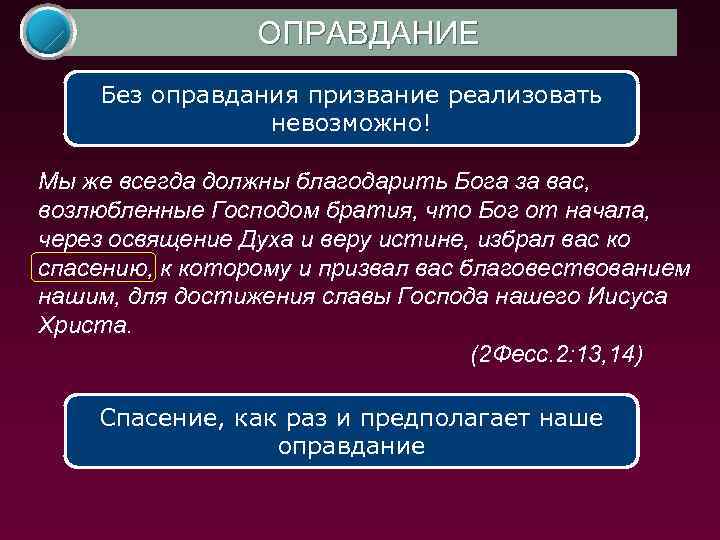 ОПРАВДАНИЕ

Без оправдания призвание реализовать невозможно!

Мы же всегда должны благодарить Бога за вас, возлюбленные Господом братия, что Бог от начала, через освящение Духа и веру истине, избрал вас ко спасению, к которому и призвал вас благовествованием нашим, для достижения славы Господа нашего Иисуса Христа.

(2Фесс.2:13,14)

Спасение, как раз и предполагает наше оправдание